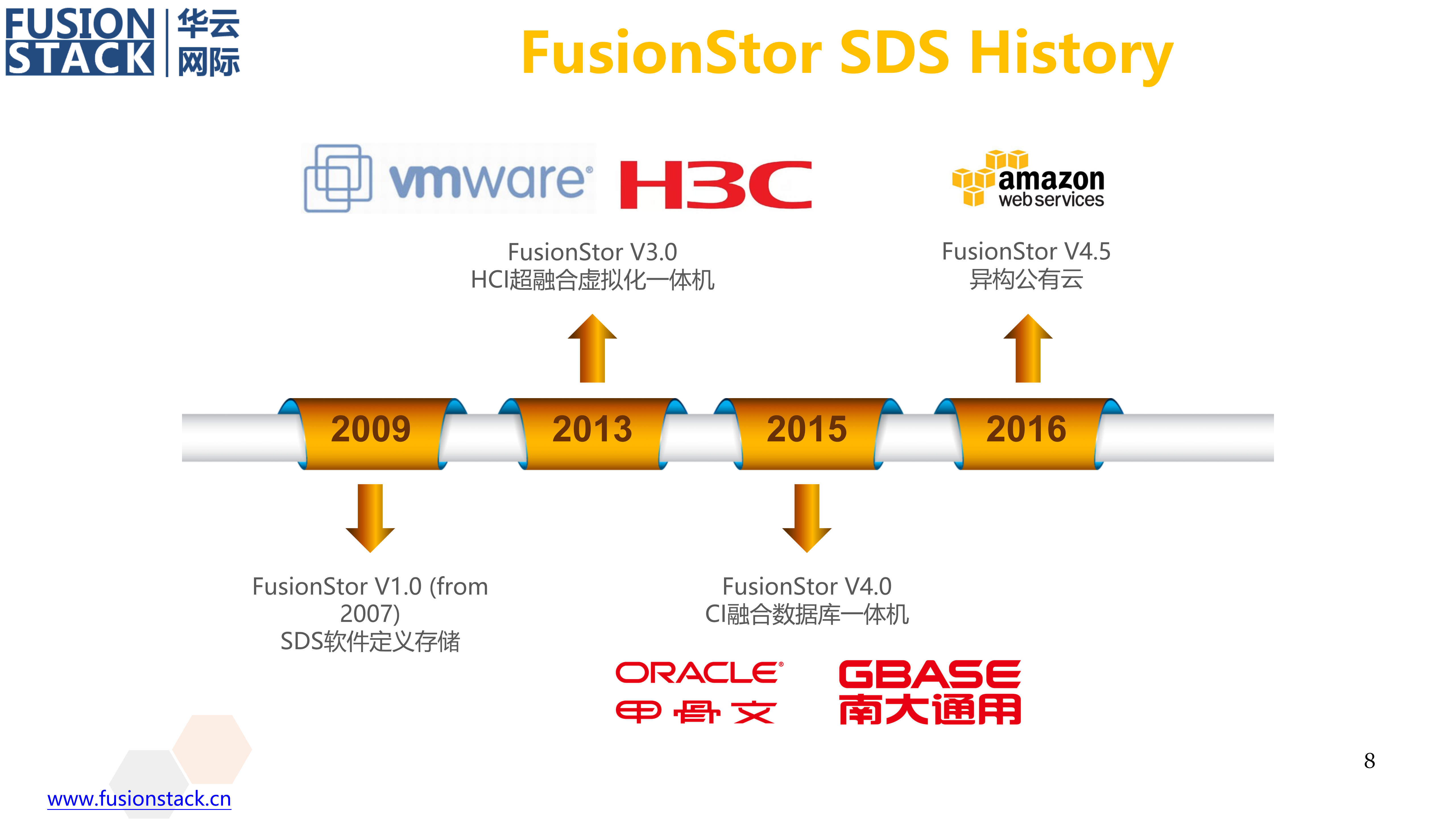 FUSION STACK 华云网际

FusionStor SDS History

vmware H3C

amazon web services

FusionStor V3.0
HCI超融合虚拟化一体机

FusionStor V4.5
异构公有云

2009 2013 2015 2016

FusionStor V1.0 (from 2007)
SDS软件定义存储

FusionStor V4.0
CI融合数据库一体机

ORACLE 甲骨文

GBASE 南大通用

8

www.fusionstack.cn